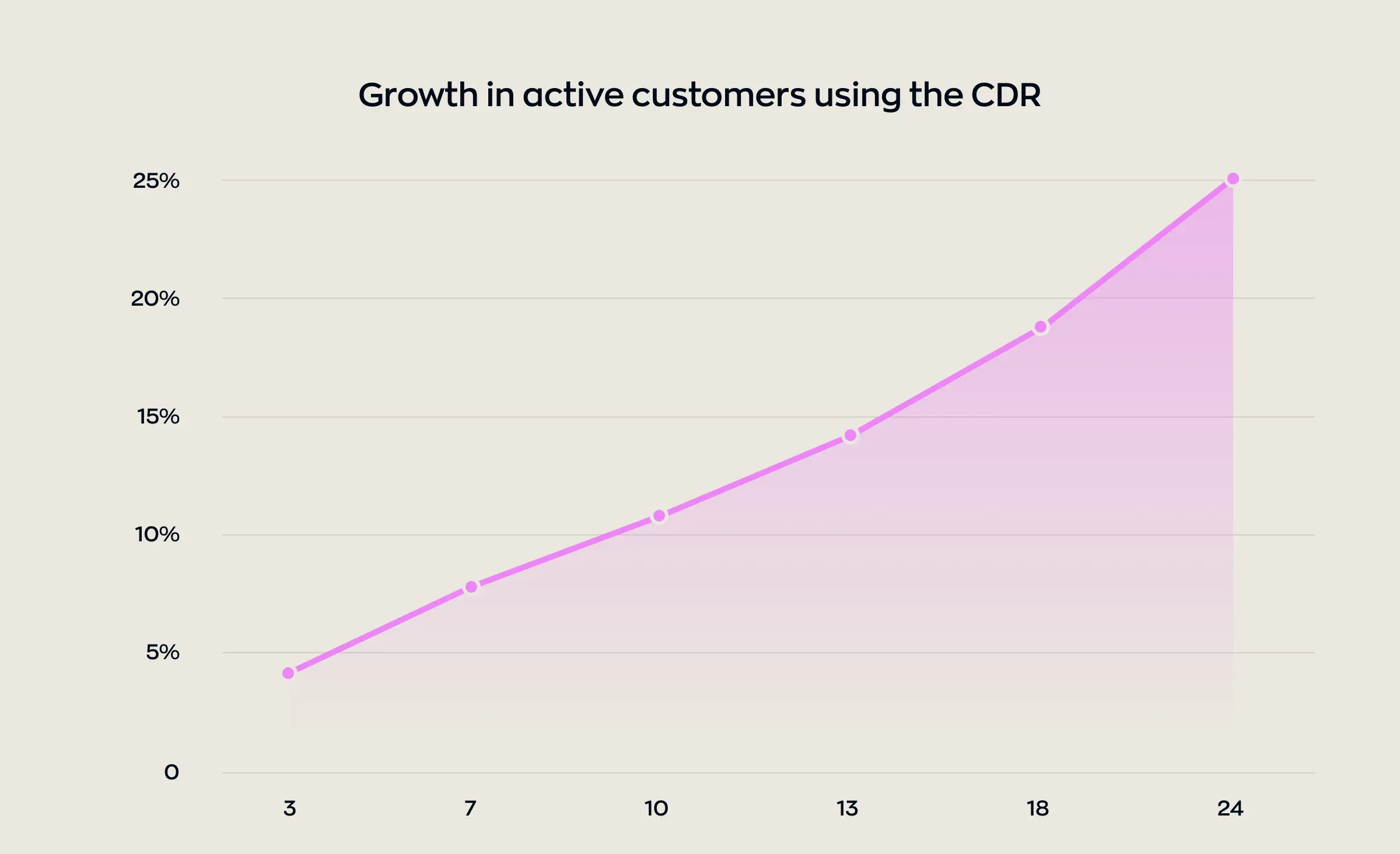 Growth in active customers using the CDR

25%
20%
15%
10%
5%
0

3
7
10
13
18
24